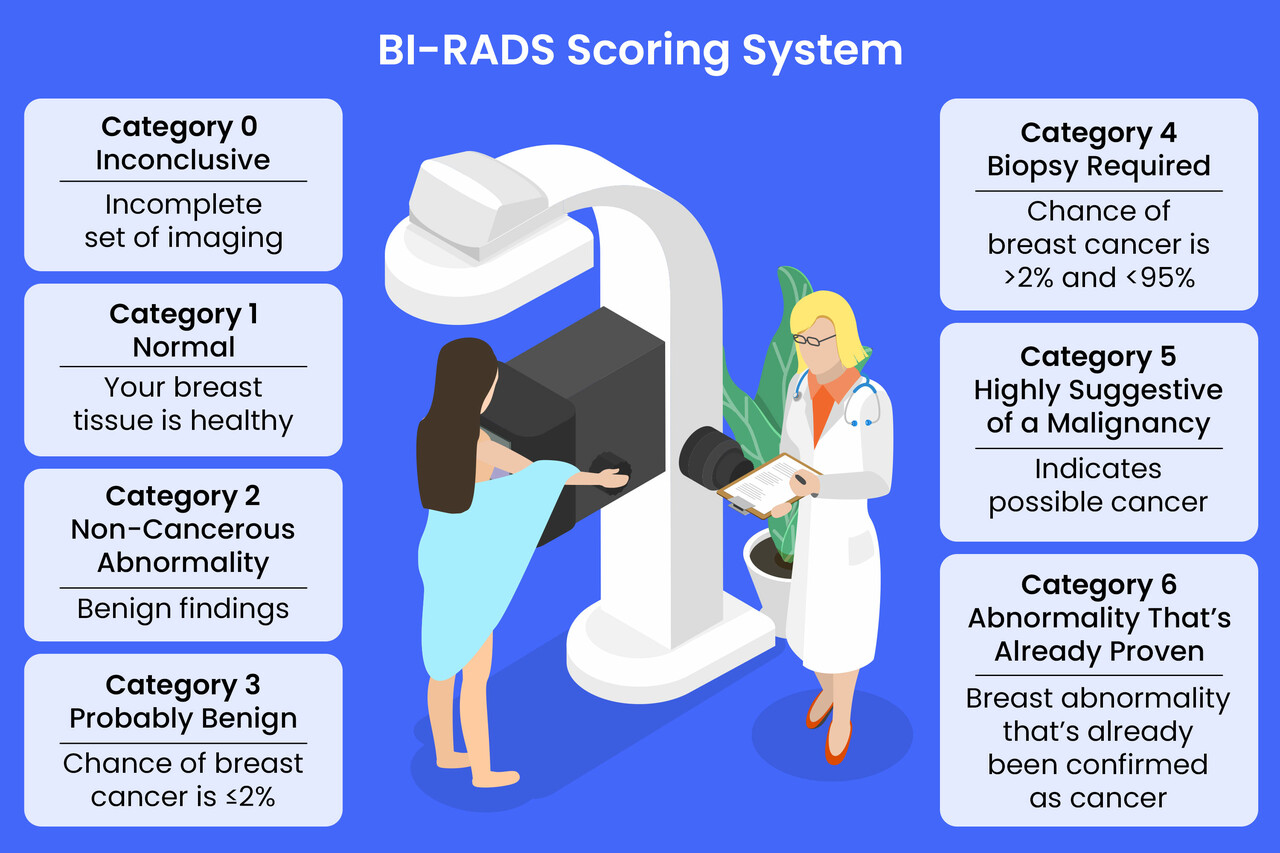 BI-RADS Scoring System

Category 0
Inconclusive

Incomplete set of imaging

Category 1
Normal

Your breast tissue is healthy

Category 2
Non-Cancerous Abnormality

Benign findings

Category 3
Probably Benign

Chance of breast cancer is ≤2%

Category 4
Biopsy Required

Chance of breast cancer is >2% and <95%

Category 5
Highly Suggestive of a Malignancy

Indicates possible cancer

Category 6
Abnormality That's Already Proven

Breast abnormality that's already been confirmed as cancer